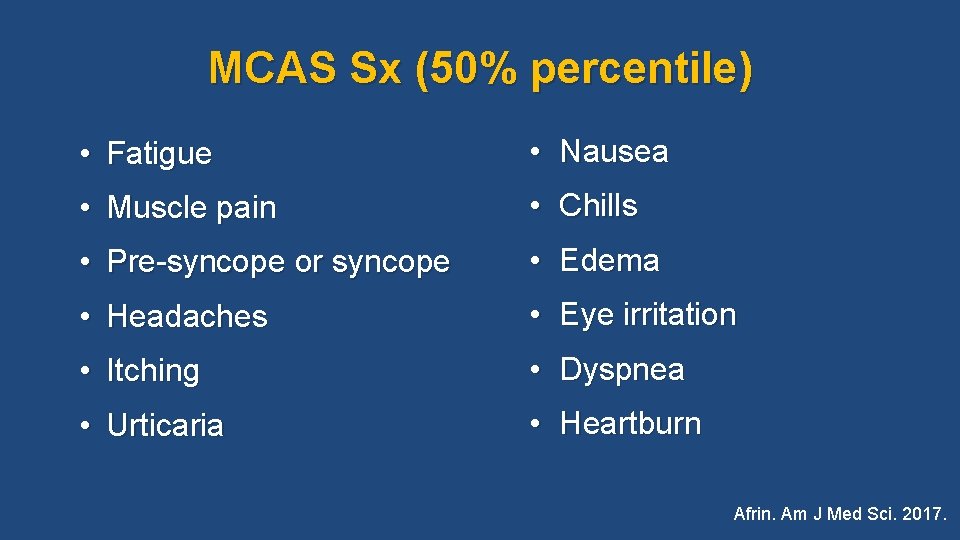 MCAS Sx (50% percentile)

• Fatigue
• Muscle pain
• Pre-syncope or syncope
• Headaches
• Itching
• Urticaria

• Nausea
• Chills
• Edema
• Eye irritation
• Dyspnea
• Heartburn

Afrin. Am J Med Sci. 2017.